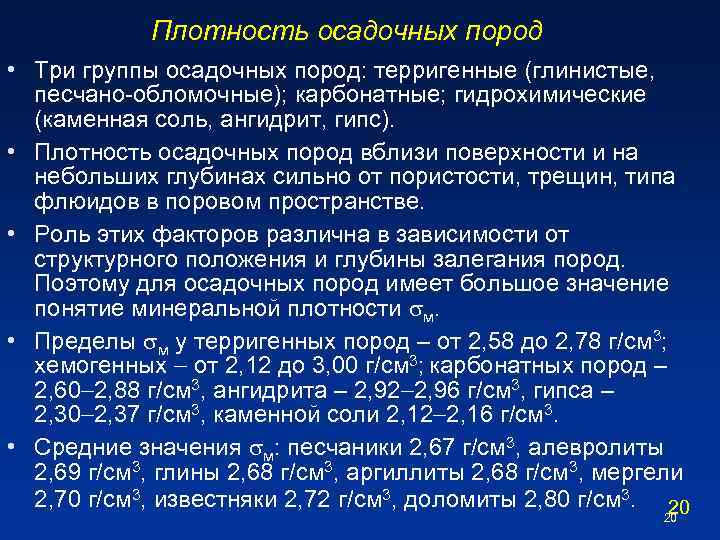 Плотность осадочных пород

• Три группы осадочных пород: терригенные (глинистые, песчано-обломочные); карбонатные; гидрохимические (каменная соль, ангидрит, гипс).

• Плотность осадочных пород вблизи поверхности и на небольших глубинах сильно от пористости, трещин, типа флюидов в поровом пространстве.

• Роль этих факторов различна в зависимости от структурного положения и глубины залегания пород. Поэтому для осадочных пород имеет большое значение понятие минеральной плотности $\sigma_м$.

• Пределы $\sigma_м$ у терригенных пород – от 2,58 до 2,78 г/см$^3$; хемогенных – от 2,12 до 3,00 г/см$^3$; карбонатных пород – 2,60–2,88 г/см$^3$, ангидрита – 2,92–2,96 г/см$^3$, гипса – 2,30–2,37 г/см$^3$, каменной соли 2,12–2,16 г/см$^3$.

• Средние значения $\sigma_м$: песчаники 2,67 г/см$^3$, алевролиты 2,69 г/см$^3$, глины 2,68 г/см$^3$, аргиллиты 2,68 г/см$^3$, мергели 2,70 г/см$^3$, известняки 2,72 г/см$^3$, доломиты 2,80 г/см$^3$.

20

20